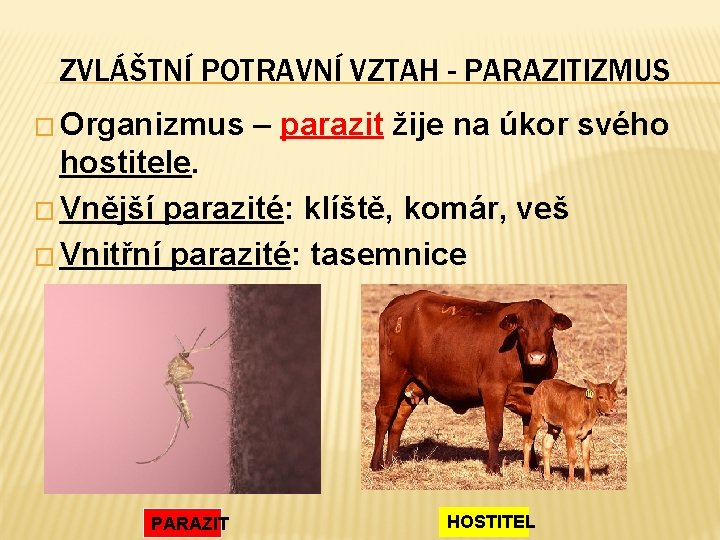 ZVLÁŠTNÍ POTRAVNÍ VZTAH - PARAZITIZMUS

Organizmus – parazit žije na úkor svého hostitele.

Vnější parazité: klíště, komár, veš

Vnitřní parazité: tasemnice

PARAZIT

HOSTITEL